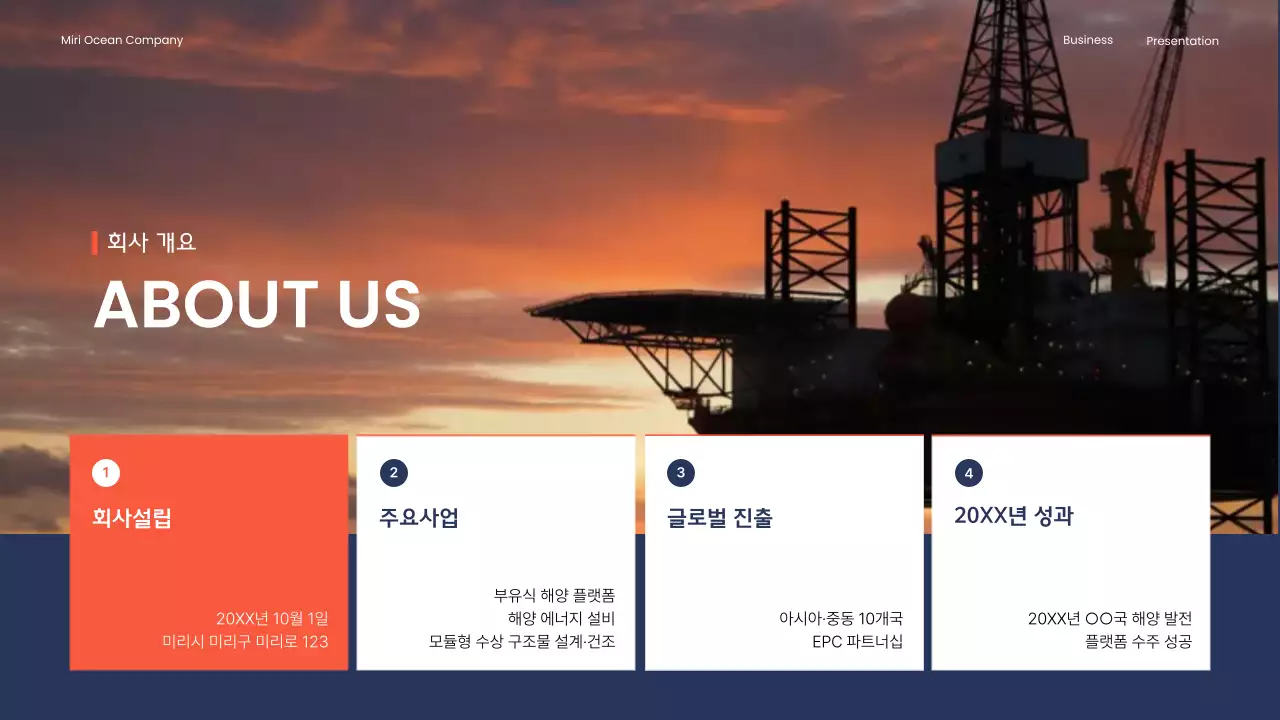 Miri Ocean Company

Business Presentation

회사 개요

ABOUT US

1

회사설립

20XX년 10월 1일
미리시 미리구 미리로 123

2

주요사업

부유식 해양 플랫폼
해양 에너지 설비
모듈형 수상 구조물 설계·건조

3

글로벌 진출

아시아·중동 10개국
EPC 파트너십

4

20XX년 성과

20XX년 OO국 해양 발전
플랫폼 수주 성공